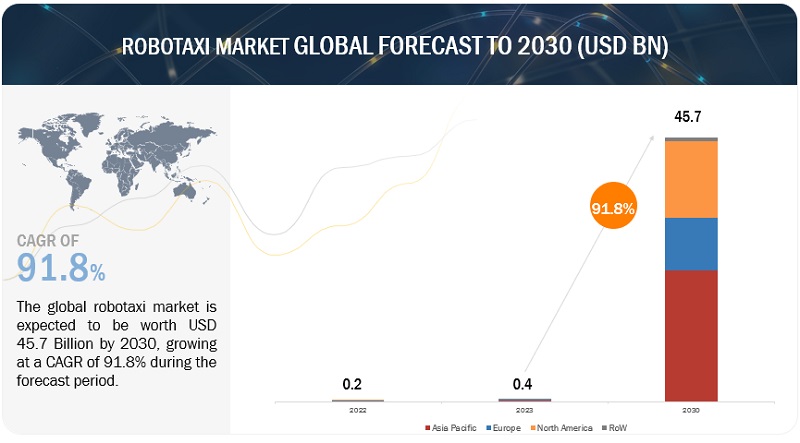 ROBOTAXI MARKET GLOBAL FORECAST TO 2030 (USD BN)

CAGR OF
91.8%

The global robotaxi market is expected to be worth USD 45.7 Billion by 2030, growing at a CAGR of 91.8% during the forecast period.

45.7

91.8%

0.2

0.4

2022

2023

2030

Asia Pacific Europe North America RoW